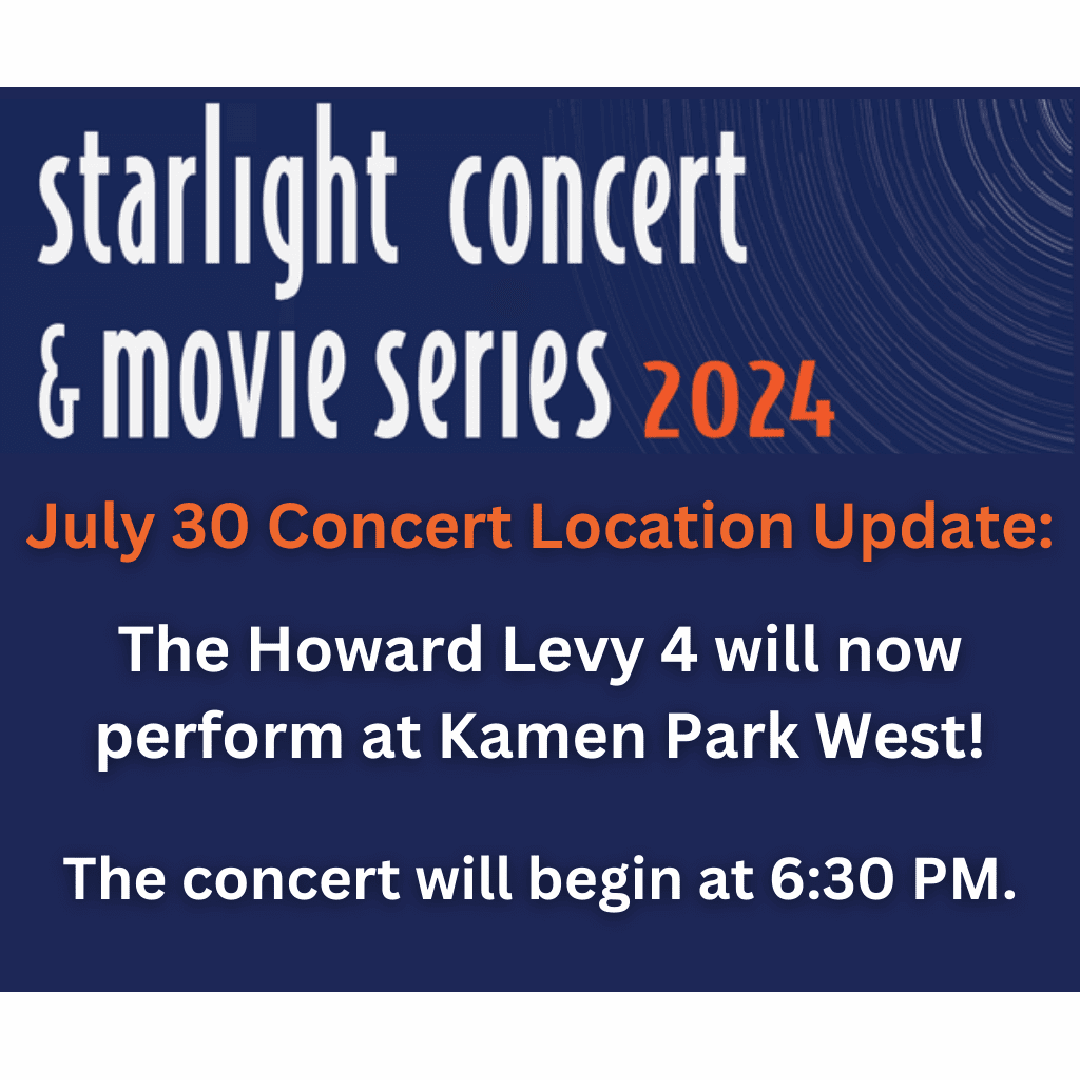 starlight concert
& movie series 2024

July 30 Concert Location Update:

The Howard Levy 4 will now perform at Kamen Park West!

The concert will begin at 6:30 PM.